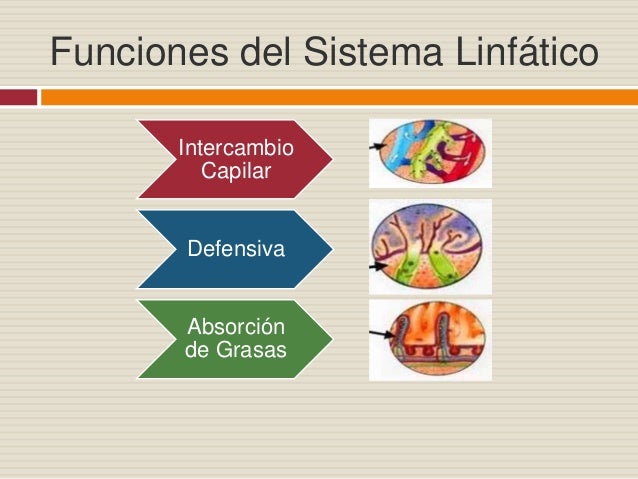 Funciones del Sistema Linfático

Intercambio Capilar

Defensiva

Absorción de Grasas